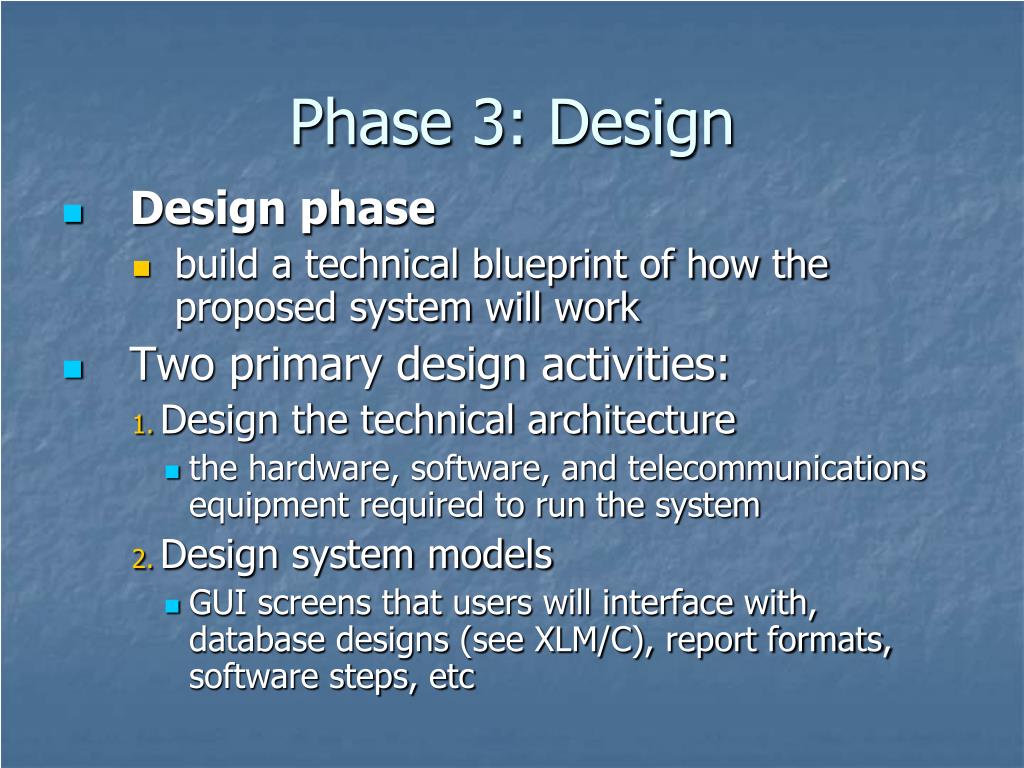 Phase 3: Design

Design phase

build a technical blueprint of how the proposed system will work

Two primary design activities:

1. Design the technical architecture

the hardware, software, and telecommunications equipment required to run the system

2. Design system models

GUI screens that users will interface with, database designs (see XLM/C), report formats, software steps, etc